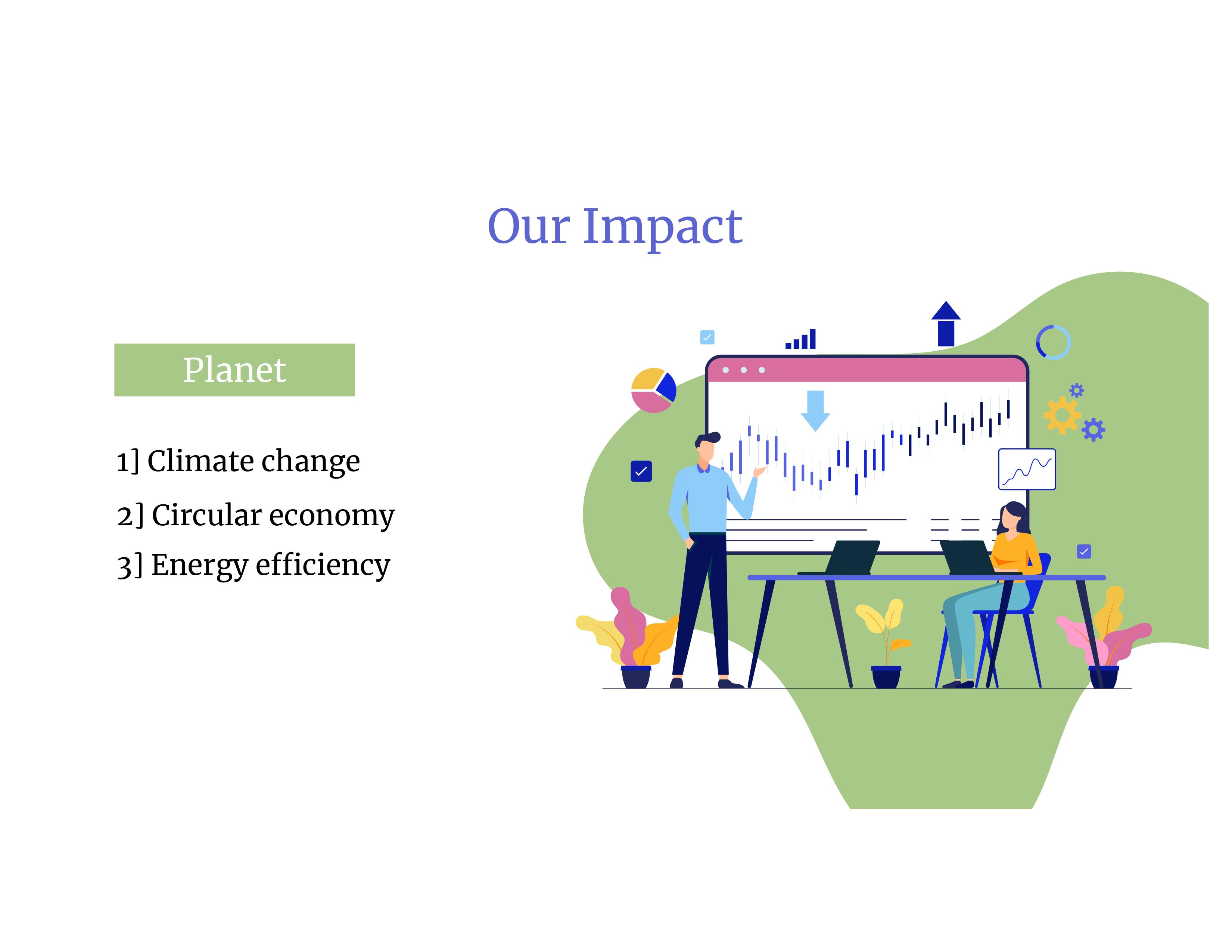 Our Impact

Planet

1] Climate change

2] Circular economy

3] Energy efficiency